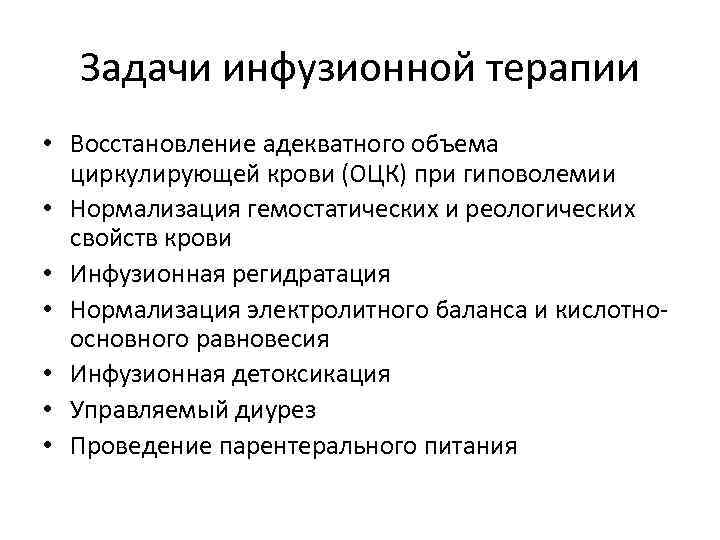 Задачи инфузионной терапии

• Восстановление адекватного объема циркулирующей крови (ОЦК) при гиповолемии
• Нормализация гемостатических и реологических свойств крови
• Инфузионная регидратация
• Нормализация электролитного баланса и кислотно-основного равновесия
• Инфузионная детоксикация
• Управляемый диурез
• Проведение парентерального питания